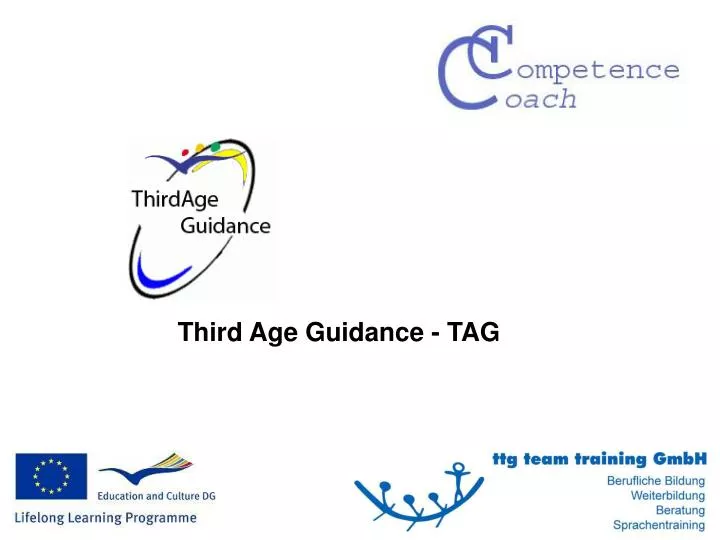 Competence Coach

ThirdAge Guidance

Third Age Guidance - TAG

Education and Culture DG

Lifelong Learning Programme

ttg team training GmbH
Berufliche Bildung
Weiterbildung
Beratung
Sprachentraining